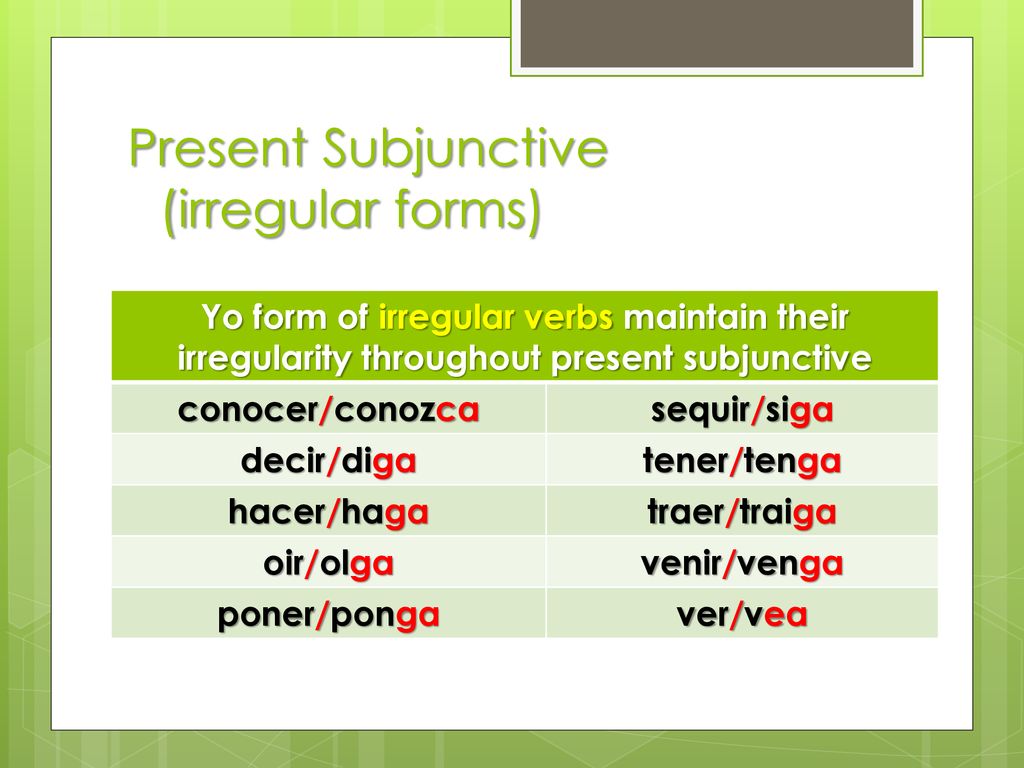 Present Subjunctive (irregular forms)

| Yo form of irregular verbs maintain their irregularity throughout present subjunctive | |
|---|---|
| conocer/conozca | sequir/siga |
| decir/diga | tener/tenga |
| hacer/haga | traer/traiga |
| oir/olga | venir/venga |
| poner/ponga | ver/vea |